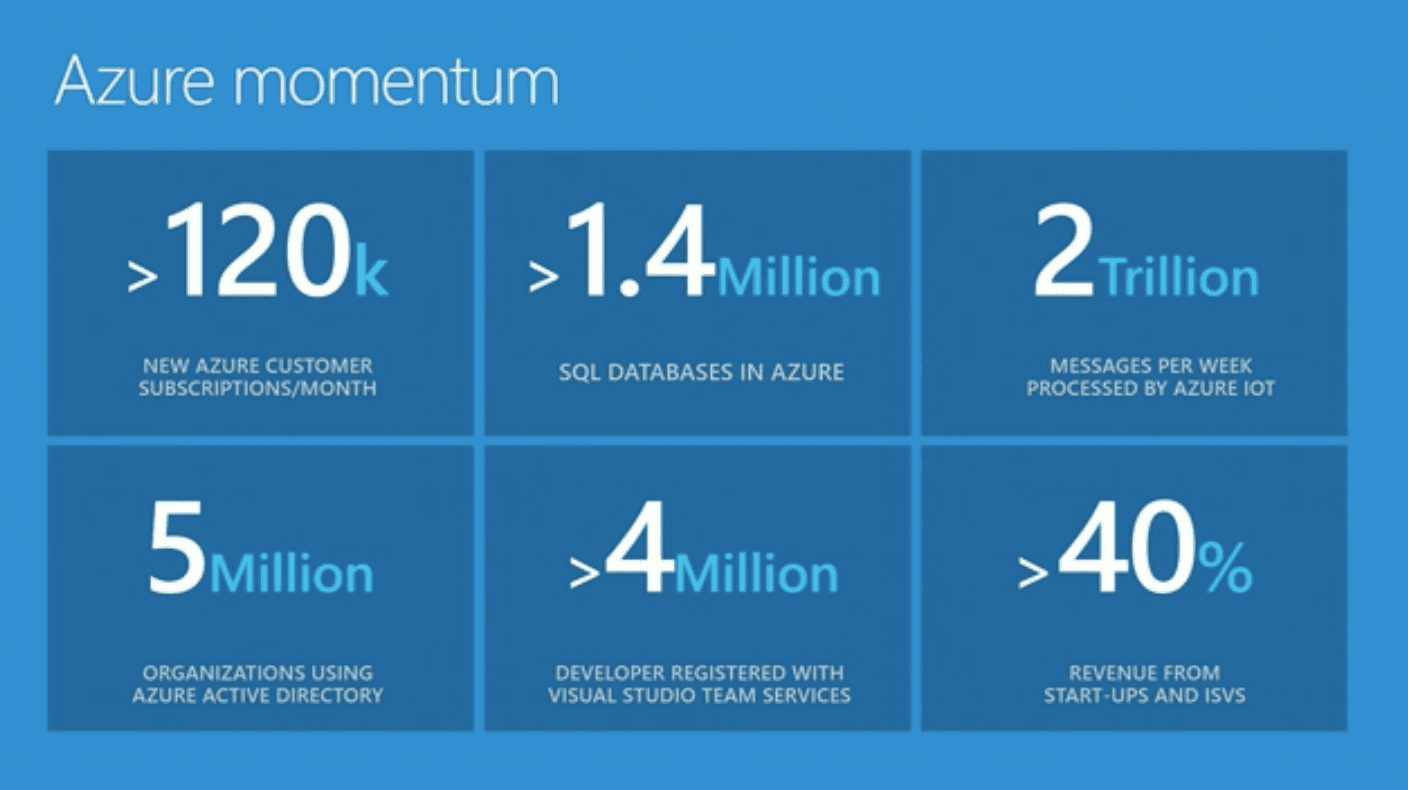 Azure momentum

>120k

NEW AZURE CUSTOMER SUBSCRIPTIONS/MONTH

>1.4Million

SQL DATABASES IN AZURE

2Trillion

MESSAGES PER WEEK PROCESSED BY AZURE IOT

5Million

ORGANIZATIONS USING AZURE ACTIVE DIRECTORY

>4Million

DEVELOPER REGISTERED WITH VISUAL STUDIO TEAM SERVICES

>40%

REVENUE FROM START-UPS AND ISVS